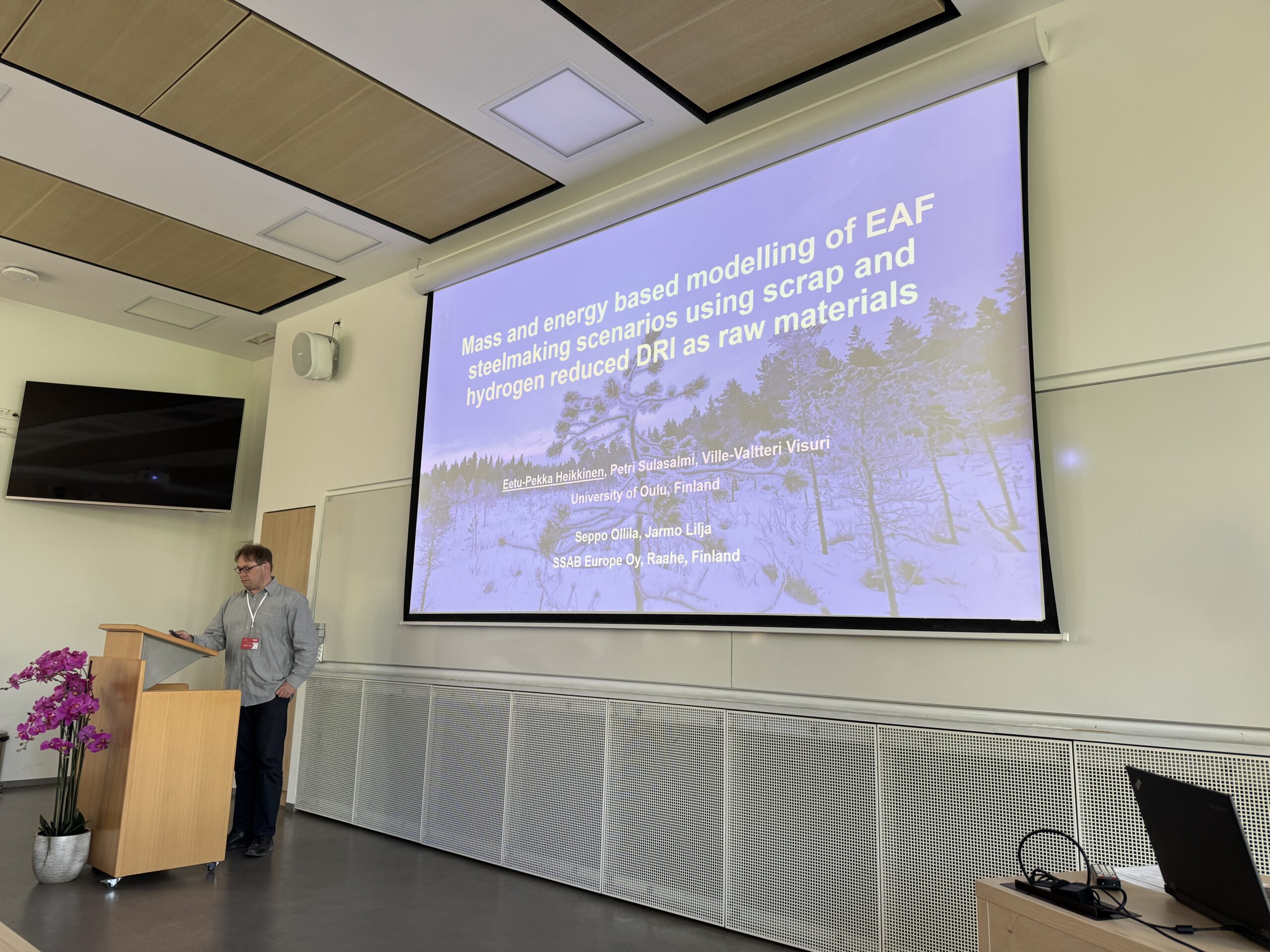 Mass and energy based modelling of EAF steelmaking scenarios using scrap and hydrogen reduced DRI as raw materials

Eetu-Pekka Heikkinen, Petri Sulasalmi, Ville-Valtteri Visuri
University of Oulu, Finland

Seppo Ollila, Jarmo Lilja
SSAB Europe Oy, Raahe, Finland